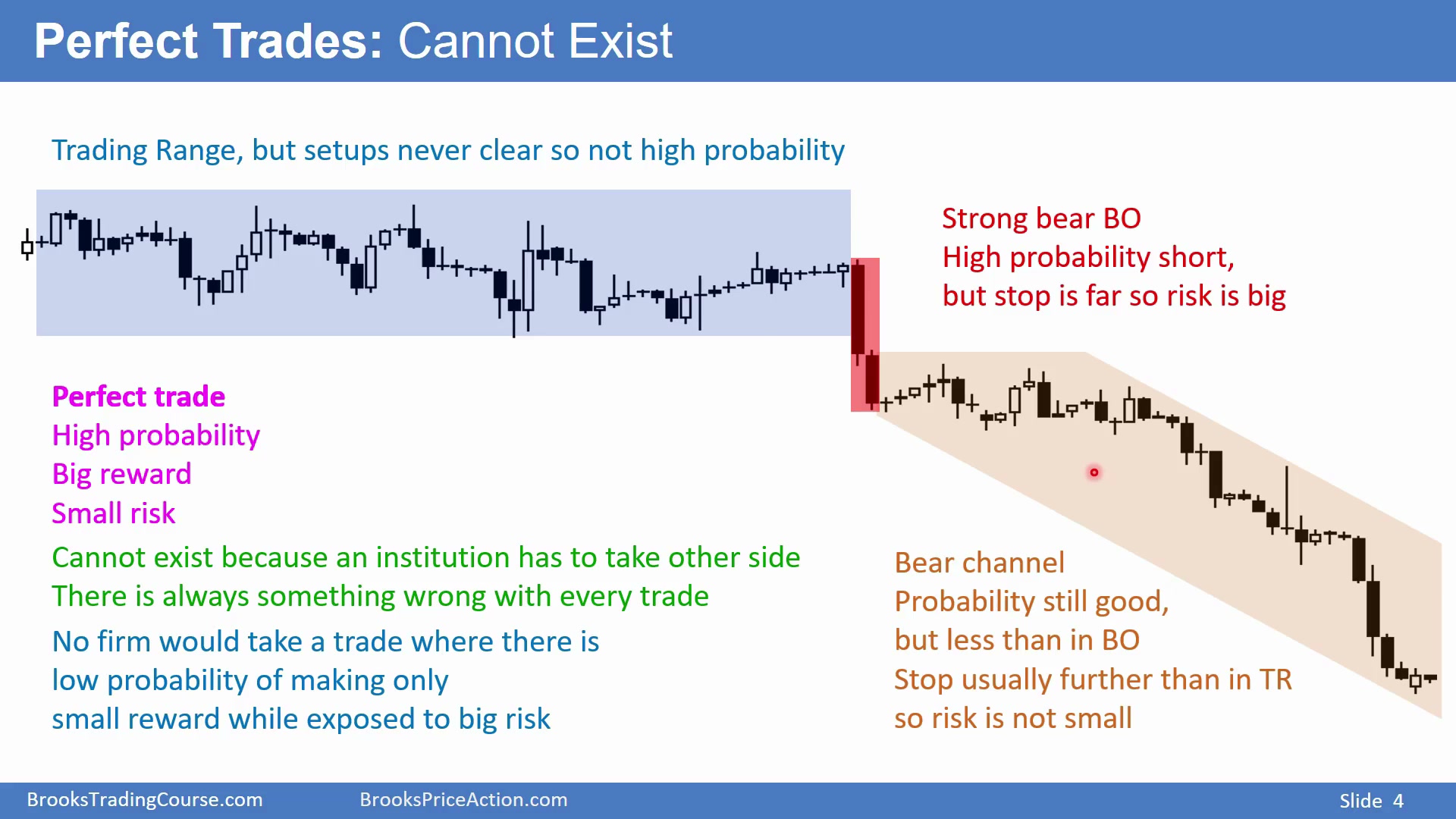 Perfect Trades: Cannot Exist

Trading Range, but setups never clear so not high probability

Strong bear BO
High probability short,
but stop is far so risk is big

Perfect trade
High probability
Big reward
Small risk

Cannot exist because an institution has to take other side
There is always something wrong with every trade

No firm would take a trade where there is
low probability of making only
small reward while exposed to big risk

Bear channel
Probability still good,
but less than in BO
Stop usually further than in TR
so risk is not small

BrooksTradingCourse.com BrooksPriceAction.com Slide 4